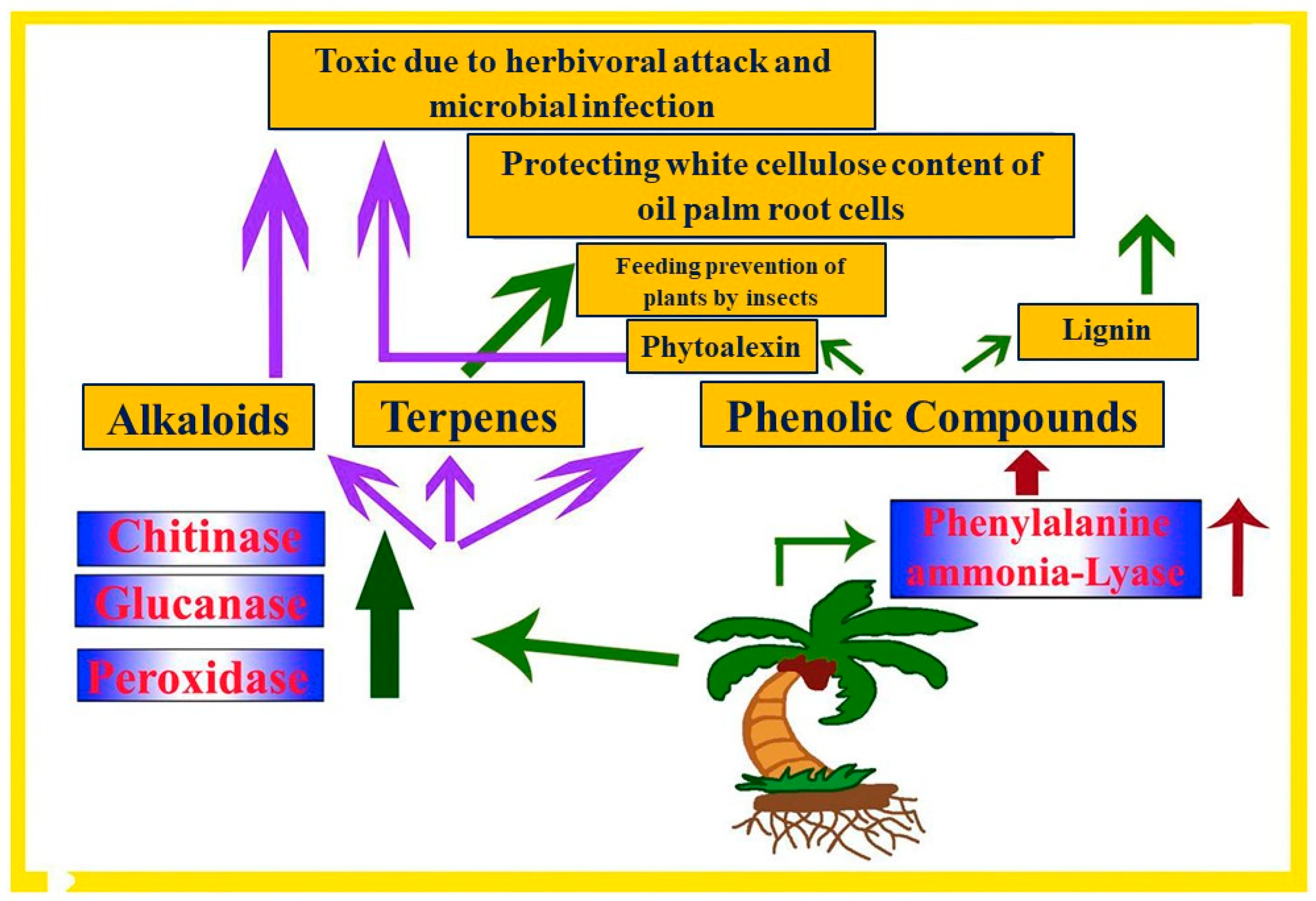 Toxic due to herbivoral attack and microbial infection

Protecting white cellulose content of oil palm root cells

Feeding prevention of plants by insects

Phytoalexin

Lignin

Alkaloids

Terpenes

Phenolic Compounds

Chitinase

Glucanase

Peroxidase

Phenylalanine ammonia-Lyase